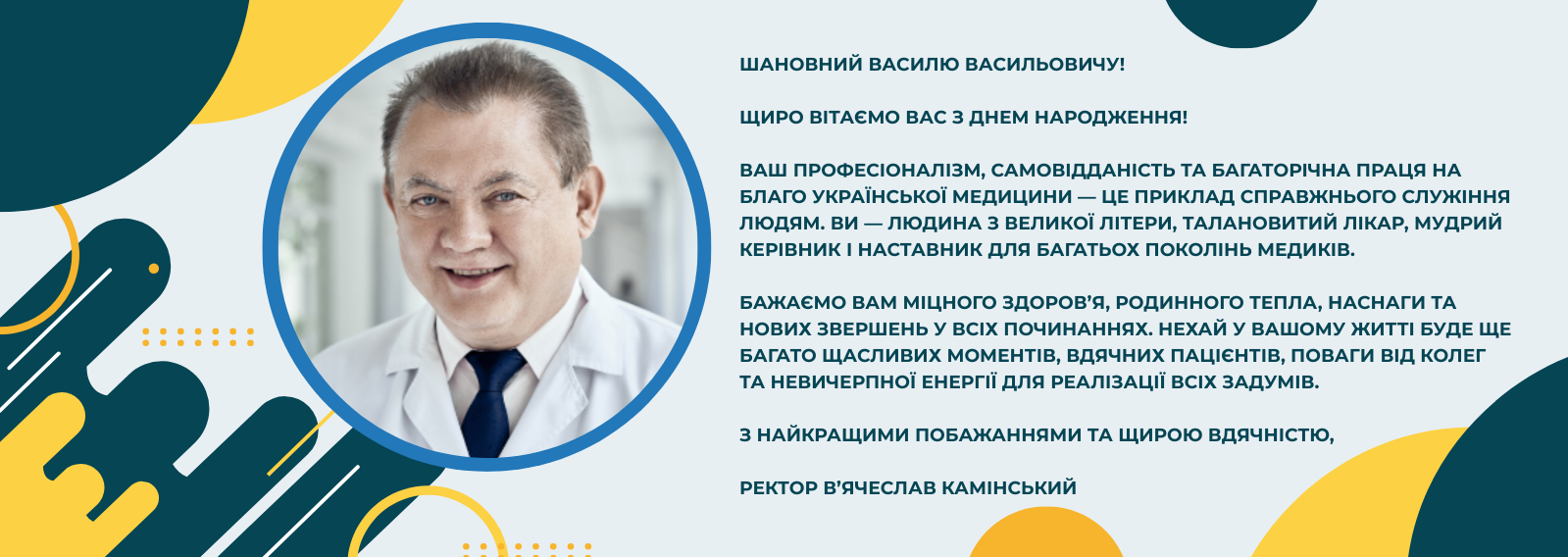 ШАНОВНИЙ ВАСИЛЮ ВАСИЛЬОВИЧУ!

ЩИРО ВІТАЄМО ВАС З ДНЕМ НАРОДЖЕННЯ!

ВАШ ПРОФЕСІОНАЛІЗМ, САМОВІДДАНІСТЬ ТА БАГАТОРІЧНА ПРАЦЯ НА БЛАГО УКРАЇНСЬКОЇ МЕДИЦИНИ — ЦЕ ПРИКЛАД СПРАВЖНЬОГО СЛУЖІННЯ ЛЮДЯМ. ВИ — ЛЮДИНА З ВЕЛИКОЇ ЛІТЕРИ, ТАЛАНОВИТИЙ ЛІКАР, МУДРИЙ КЕРІВНИК І НАСТАВНИК ДЛЯ БАГАТЬОХ ПОКОЛІНЬ МЕДИКІВ.

БАЖАЄМО ВАМ МІЦНОГО ЗДОРОВ'Я, РОДИННОГО ТЕПЛА, НАСНАГИ ТА НОВИХ ЗВЕРШЕНЬ У ВСІХ ПОЧИНАННЯХ. НЕХАЙ У ВАШОМУ ЖИТТІ БУДЕ ЩЕ БАГАТО ЩАСЛИВИХ МОМЕНТІВ, ВДЯЧНИХ ПАЦІЄНТІВ, ПОВАГИ ВІД КОЛЕГ ТА НЕВИЧЕРПНОЇ ЕНЕРГІЇ ДЛЯ РЕАЛІЗАЦІЇ ВСІХ ЗАДУМІВ.

З НАЙКРАЩИМИ ПОБАЖАННЯМИ ТА ЩИРОЮ ВДЯЧНІСТЮ,

РЕКТОР В'ЯЧЕСЛАВ КАМІНСЬКИЙ